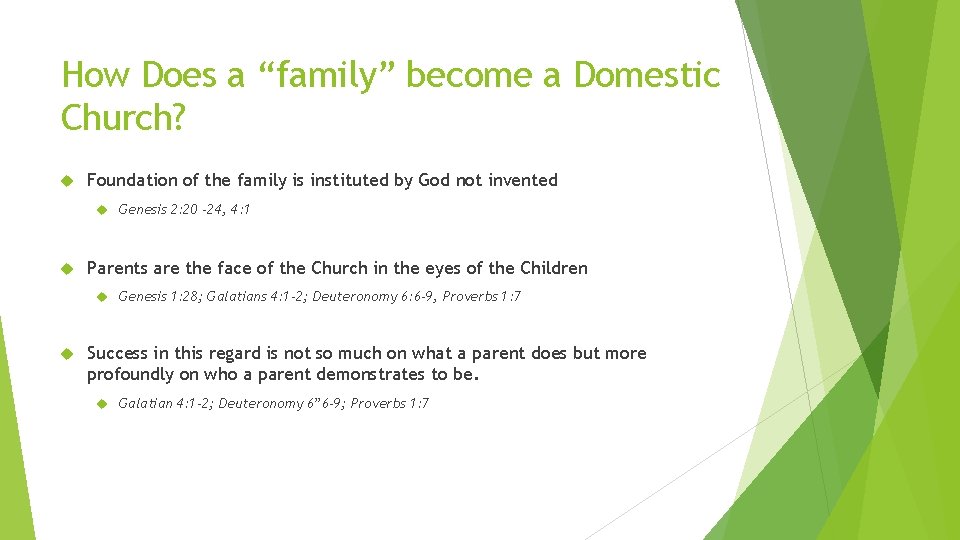 How Does a “family” become a Domestic Church?

Foundation of the family is instituted by God not invented

Genesis 2:20 -24, 4:1

Parents are the face of the Church in the eyes of the Children

Genesis 1:28; Galatians 4:1-2; Deuteronomy 6:6-9, Proverbs 1:7

Success in this regard is not so much on what a parent does but more profoundly on who a parent demonstrates to be.

Galatian 4:1-2; Deuteronomy 6”6-9; Proverbs 1:7